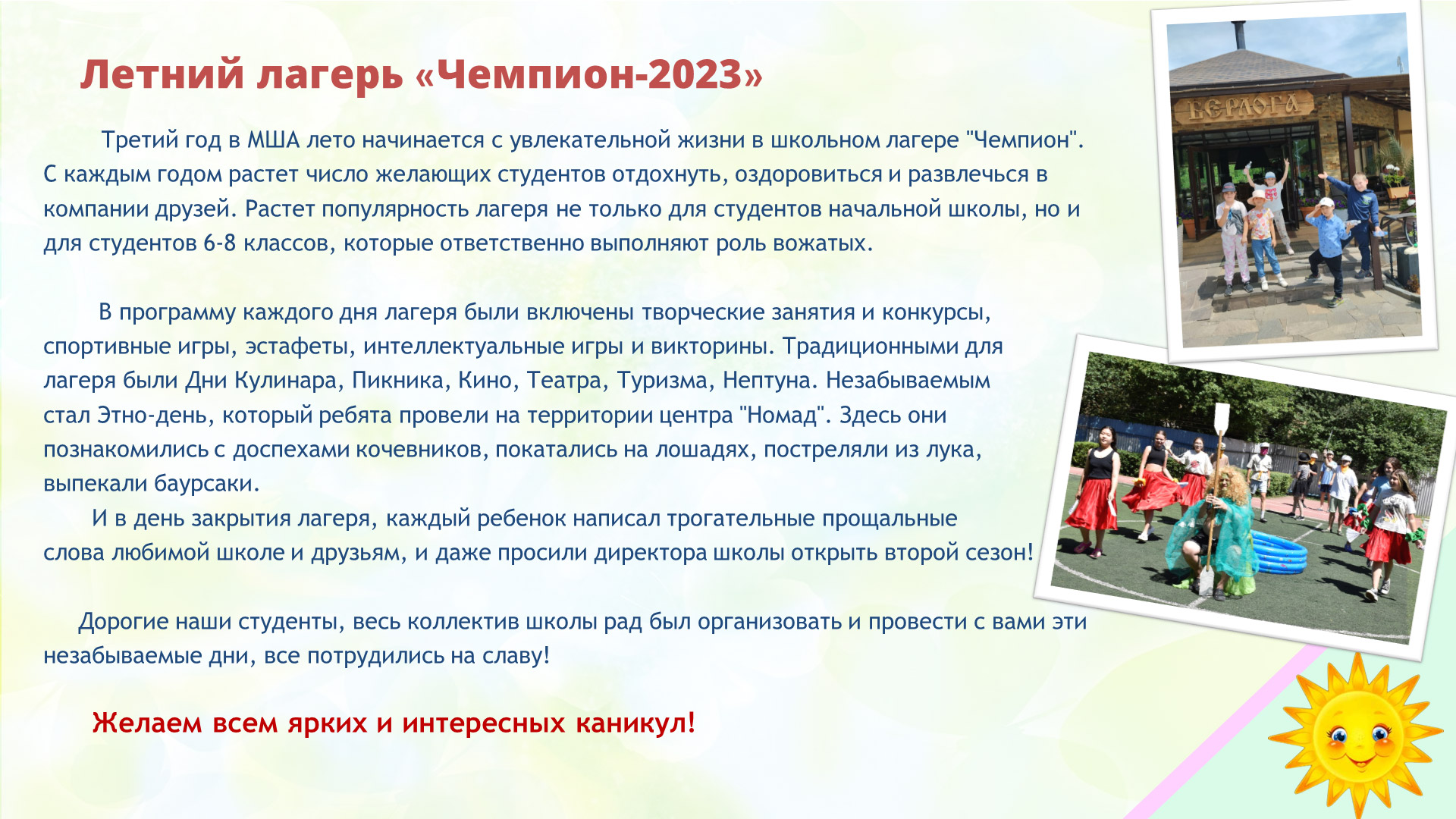 Летний лагерь «Чемпион-2023»

Третий год в МША лето начинается с увлекательной жизни в школьном лагере "Чемпион". С каждым годом растет число желающих студентов отдохнуть, оздоровиться и развлечься в компании друзей. Растет популярность лагеря не только для студентов начальной школы, но и для студентов 6-8 классов, которые ответственно выполняют роль вожатых.

В программу каждого дня лагеря были включены творческие занятия и конкурсы, спортивные игры, эстафеты, интеллектуальные игры и викторины. Традиционными для лагеря были Дни Кулинара, Пикника, Кино, Театра, Туризма, Нептуна. Незабываемым стал Этно-день, который ребята провели на территории центра "Номад". Здесь они познакомились с доспехами кочевников, покатались на лошадях, постреляли из лука, выпекали баурсаки.

И в день закрытия лагеря, каждый ребенок написал трогательные прощальные слова любимой школе и друзьям, и даже просили директора школы открыть второй сезон!

Дорогие наши студенты, весь коллектив школы рад был организовать и провести с вами эти незабываемые дни, все потрудились на славу!

Желаем всем ярких и интересных каникул!

БЕРЛОГА